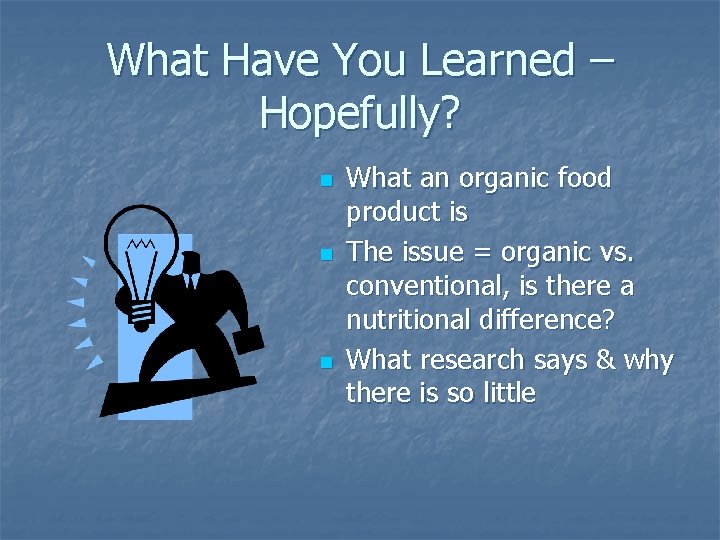 What Have You Learned – Hopefully?

- What an organic food product is
- The issue = organic vs. conventional, is there a nutritional difference?
- What research says & why there is so little